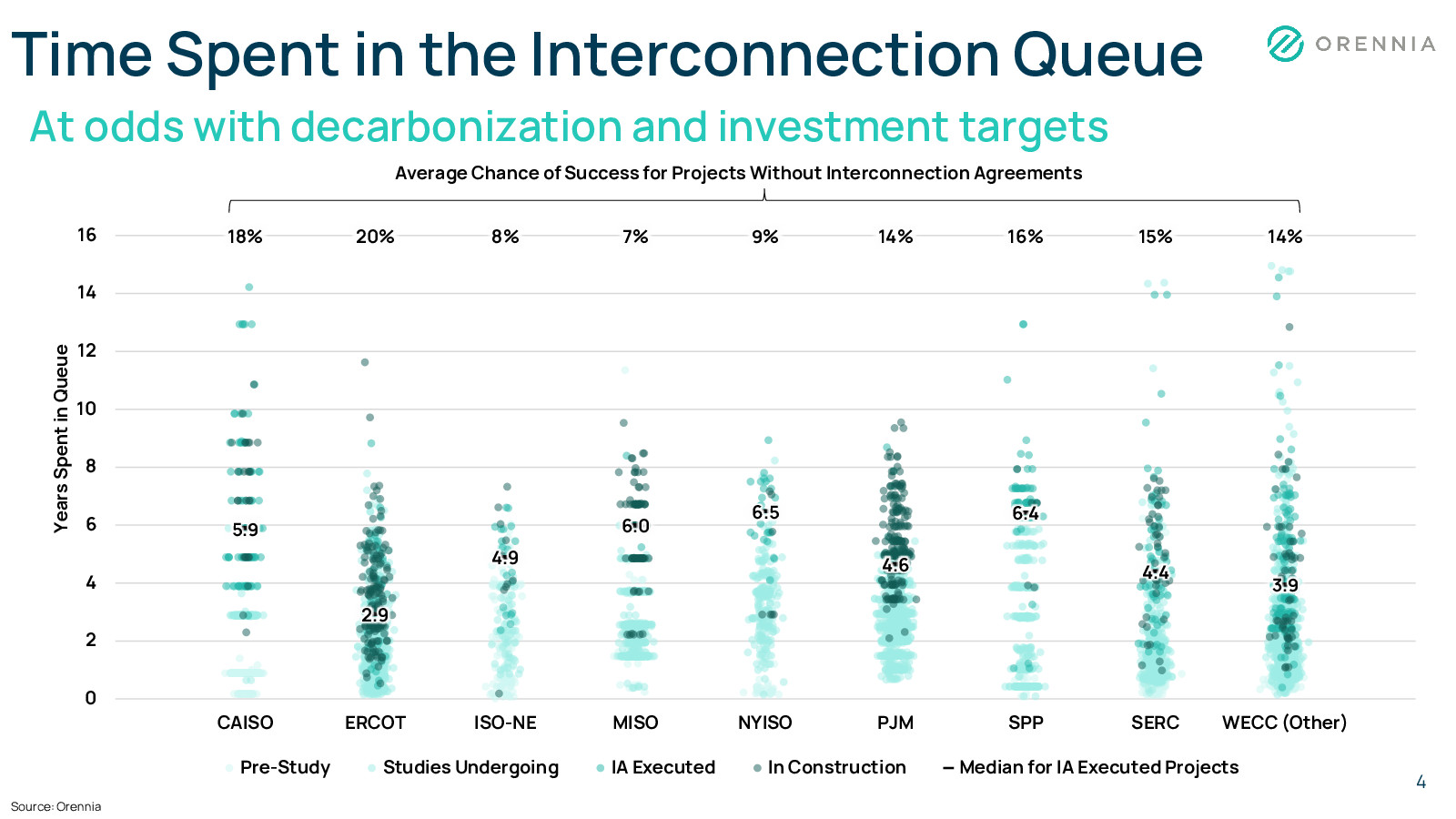 Time Spent in the Interconnection Queue

ORENNIA

At odds with decarbonization and investment targets

Average Chance of Success for Projects Without Interconnection Agreements

18% 20% 8% 7% 9% 14% 16% 15% 14%

Years Spent in Queue

16
14
12
10
8
6
4
2
0

5.9 2.9 4.9 6.0 6.5 4.6 6.4 4.4 3.9

CAISO ERCOT ISO-NE MISO NYISO PJM SPP SERC WECC (Other)

Pre-Study Studies Undergoing IA Executed In Construction – Median for IA Executed Projects

4

Source: Orennia